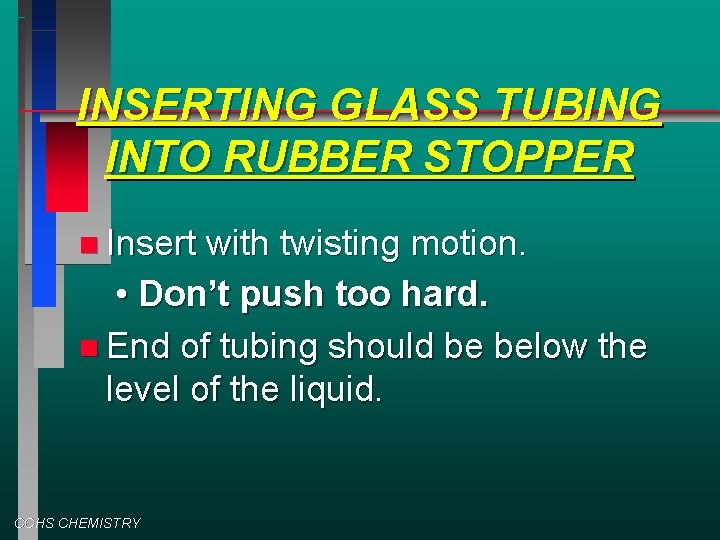 INSERTING GLASS TUBING INTO RUBBER STOPPER

Insert with twisting motion.

• Don't push too hard.

End of tubing should be below the level of the liquid.

CCHS CHEMISTRY